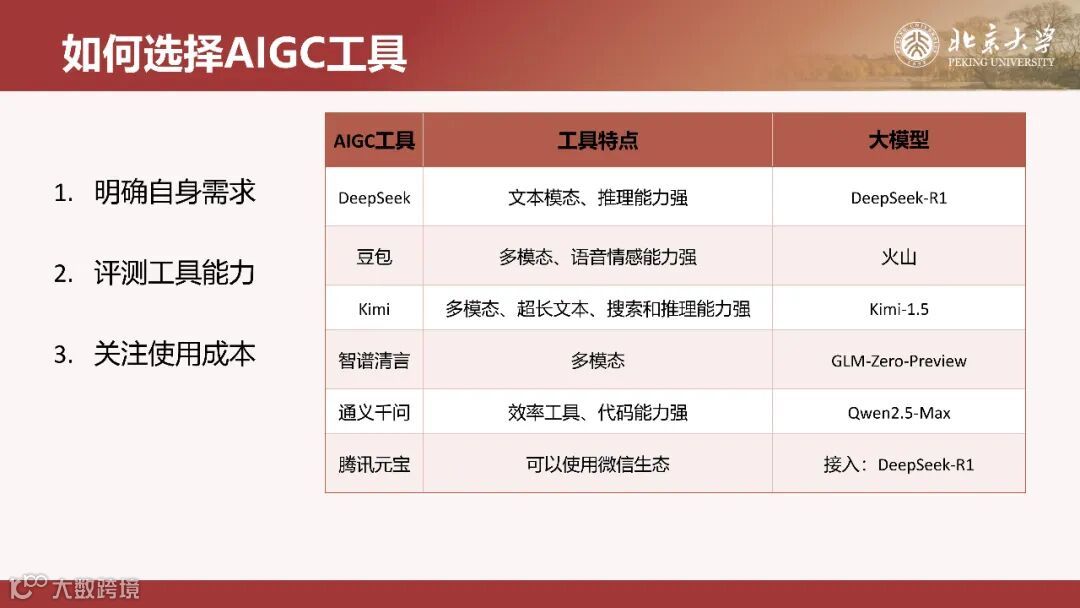 如何选择AIGC工具

北京大学
PEKING UNIVERSITY

1. 明确自身需求

2. 评测工具能力

3. 关注使用成本

| AIGC工具 | 工具特点 | 大模型 |
|---|---|---|
| DeepSeek | 文本模态、推理能力强 | DeepSeek-R1 |
| 豆包 | 多模态、语音情感能力强 | 火山 |
| Kimi | 多模态、超长文本、搜索和推理能力强 | Kimi-1.5 |
| 智谱清言 | 多模态 | GLM-Zero-Preview |
| 通义千问 | 效率工具、代码能力强 | Qwen2.5-Max |
| 腾讯元宝 | 可以使用微信生态 | 接入：DeepSeek-R1 |

大数跨境